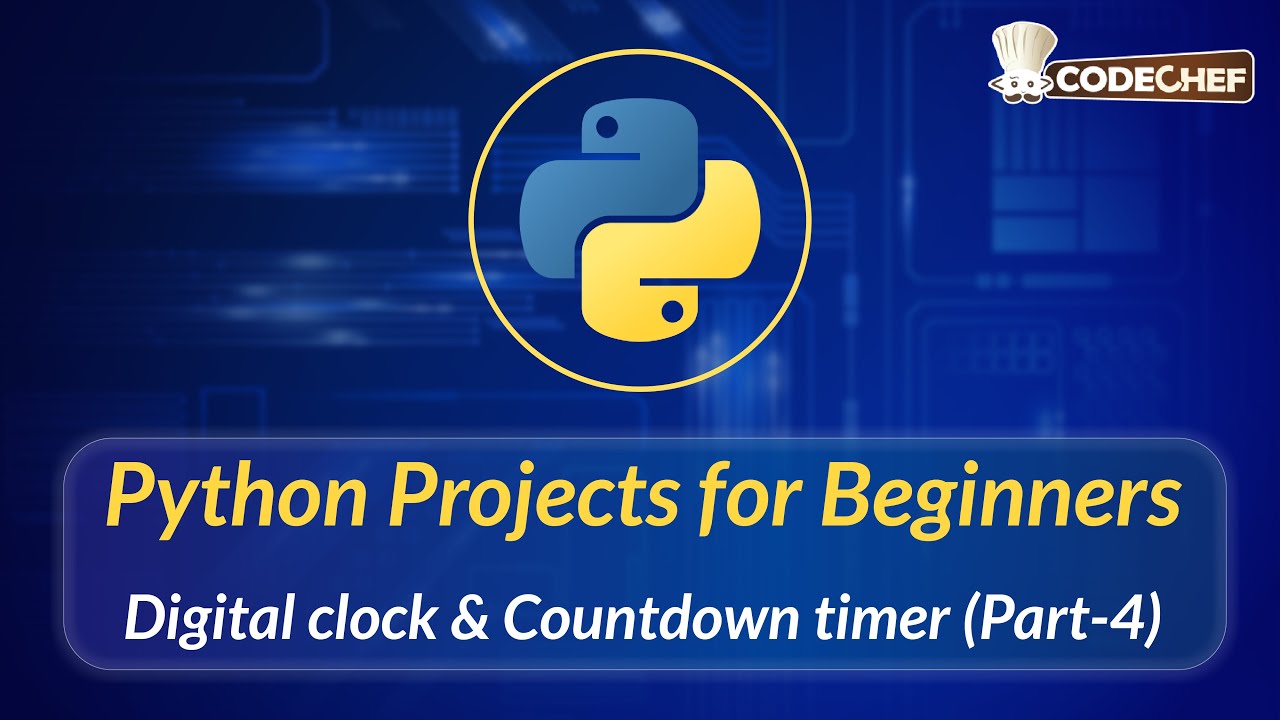 CODECHEF

Python Projects for Beginners

Digital clock & Countdown timer (Part-4)